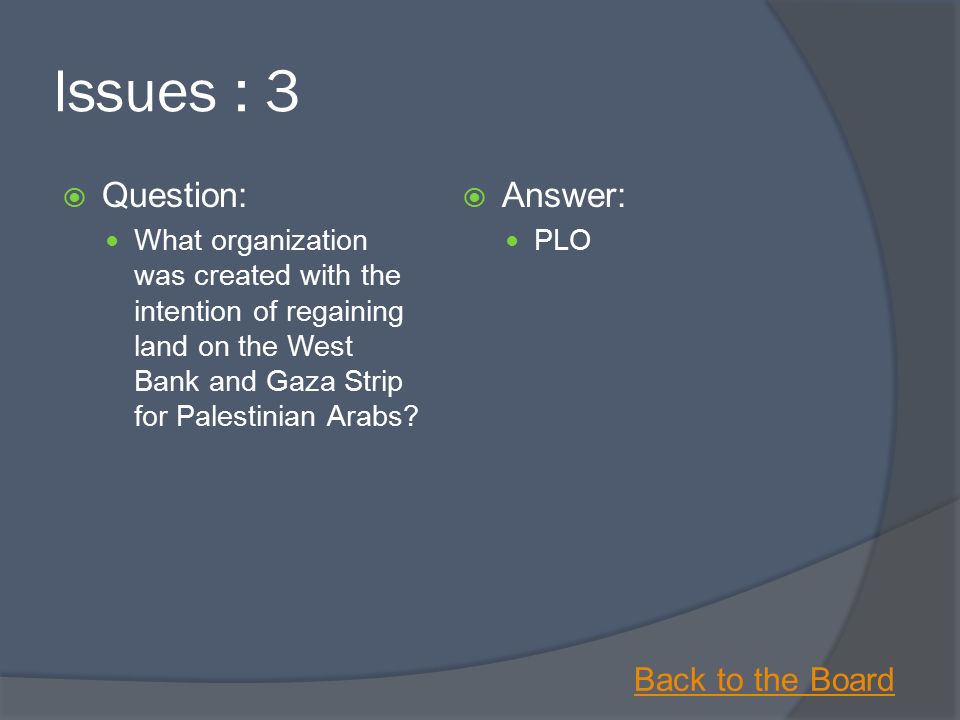 Issues : 3

Question:

What organization was created with the intention of regaining land on the West Bank and Gaza Strip for Palestinian Arabs?

Answer:

PLO

Back to the Board